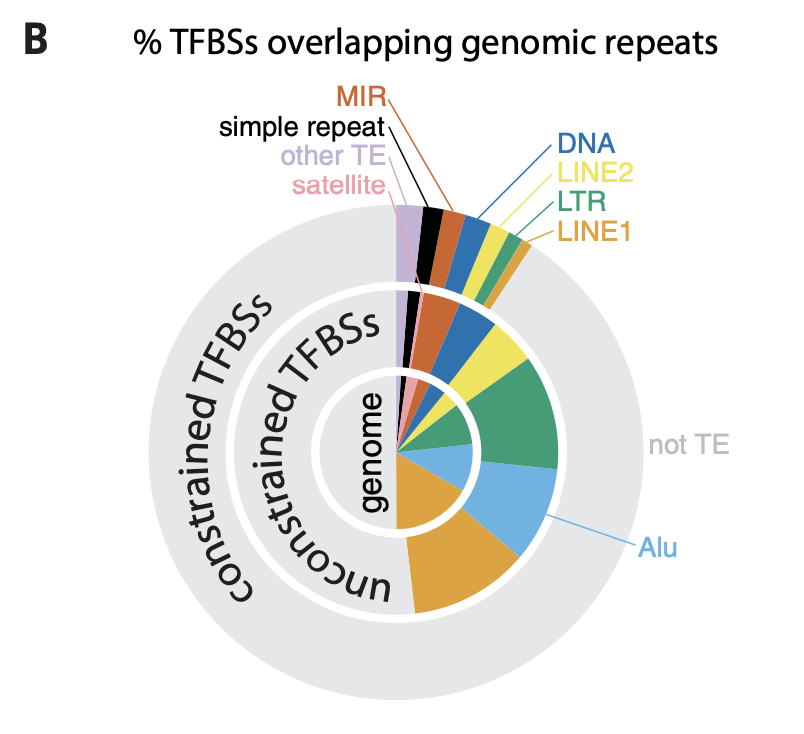 B

% TFBSs overlapping genomic repeats

MIR
simple repeat
other TE
satellite

DNA
LINE2
LTR
LINE1

constrained TFBSs
unconstrained TFBSs
genome

not TE

Alu